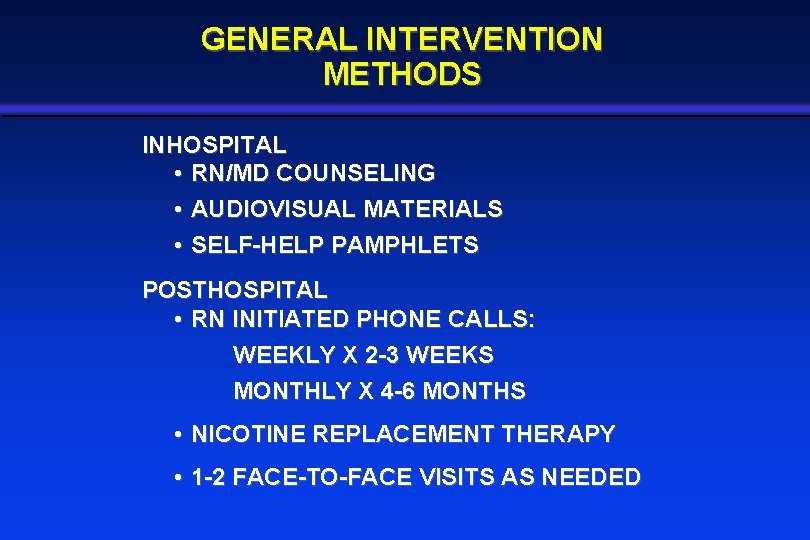 GENERAL INTERVENTION METHODS

INHOSPITAL
• RN/MD COUNSELING
• AUDIOVISUAL MATERIALS
• SELF-HELP PAMPHLETS

POSTHOSPITAL
• RN INITIATED PHONE CALLS:
WEEKLY X 2-3 WEEKS
MONTHLY X 4-6 MONTHS
• NICOTINE REPLACEMENT THERAPY
• 1-2 FACE-TO-FACE VISITS AS NEEDED